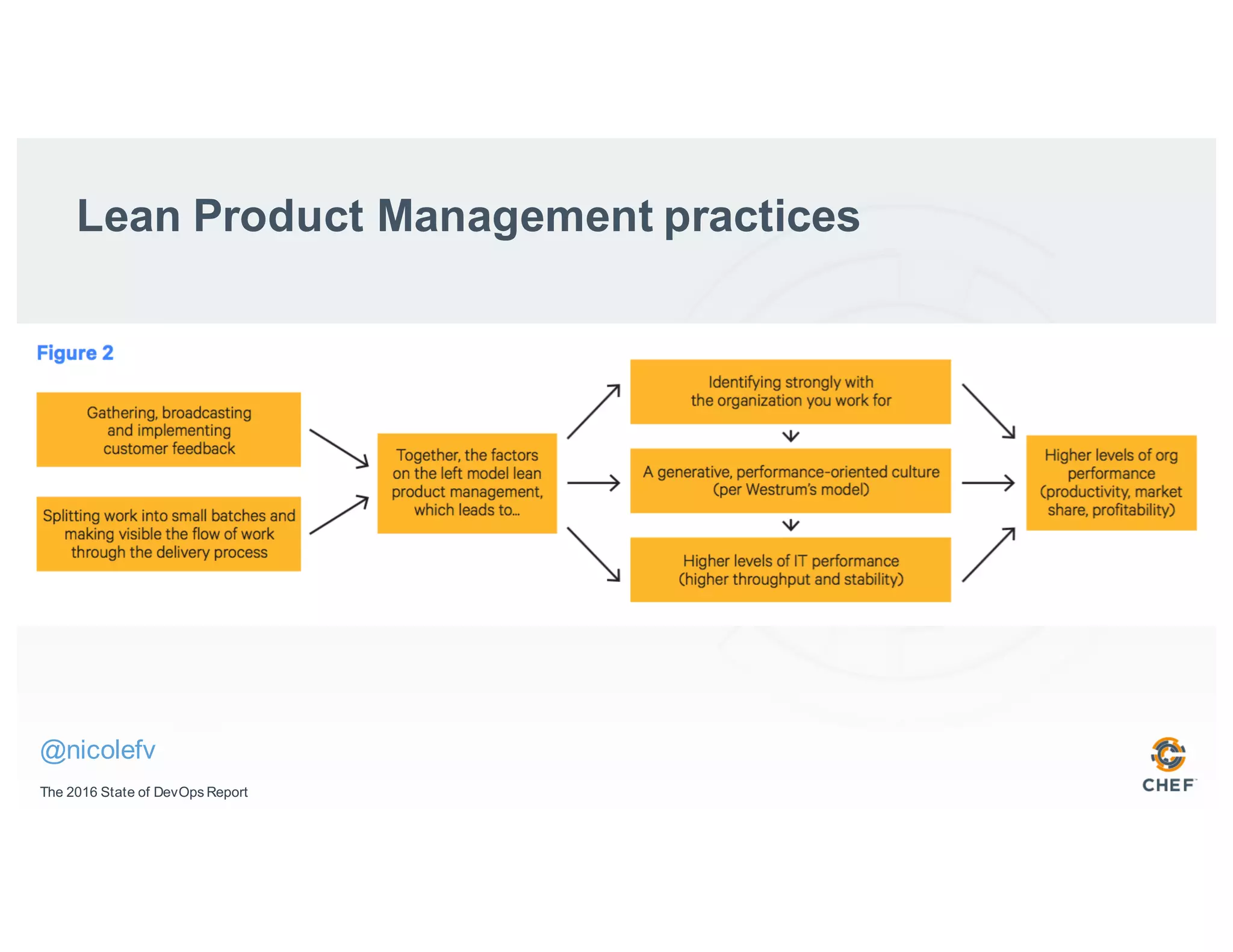 Lean Product Management practices

Figure 2

Gathering, broadcasting and implementing customer feedback

Splitting work into small batches and making visible the flow of work through the delivery process

Together, the factors on the left model lean product management, which leads to...

Identifying strongly with the organization you work for

A generative, performance-oriented culture (per Westrum's model)

Higher levels of IT performance (higher throughput and stability)

Higher levels of org performance (productivity, market share, profitability)

@nicolefv

The 2016 State of DevOps Report

CHEF